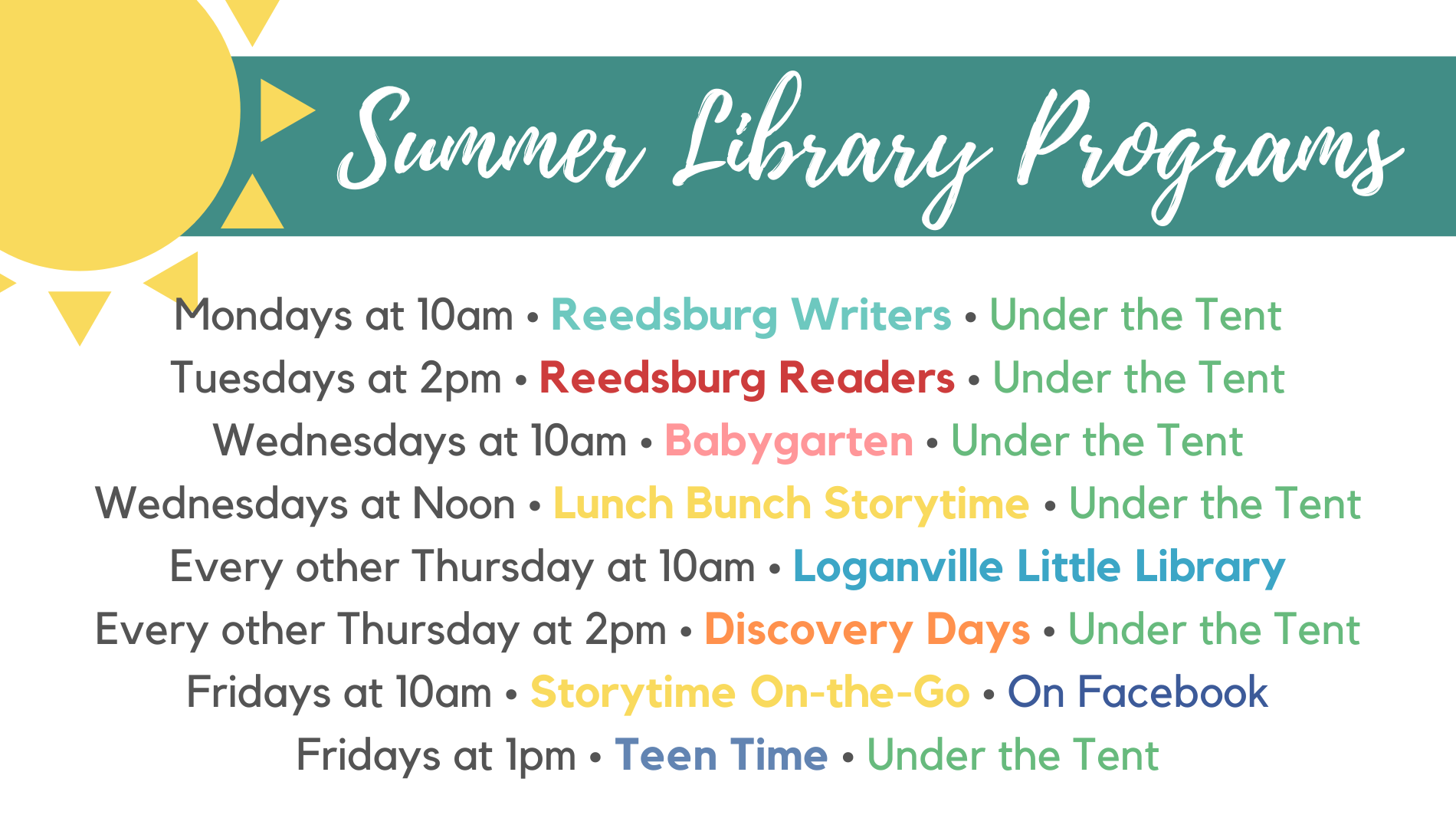 Summer Library Programs

Mondays at 10am • Reedsburg Writers • Under the Tent
Tuesdays at 2pm • Reedsburg Readers • Under the Tent
Wednesdays at 10am • Babygarten • Under the Tent
Wednesdays at Noon • Lunch Bunch Storytime • Under the Tent
Every other Thursday at 10am • Loganville Little Library
Every other Thursday at 2pm • Discovery Days • Under the Tent
Fridays at 10am • Storytime On-the-Go • On Facebook
Fridays at 1pm • Teen Time • Under the Tent